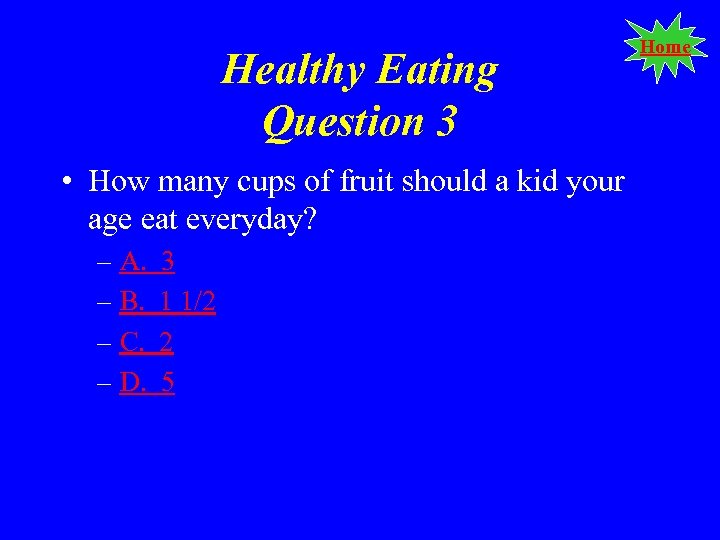 Home

Healthy Eating
Question 3

• How many cups of fruit should a kid your age eat everyday?
– A. 3
– B. 1 1/2
– C. 2
– D. 5